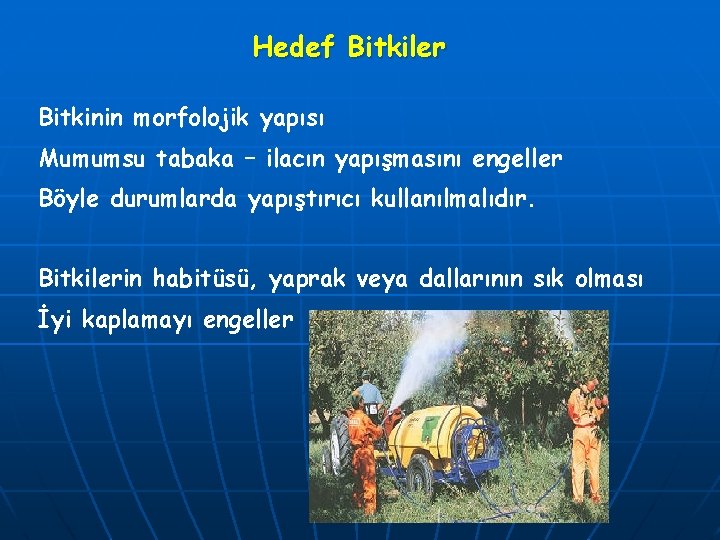 Hedef Bitkiler

Bitkinin morfolojik yapısı

Mumumsu tabaka – ilacın yapışmasını engeller

Böyle durumlarda yapıştırıcı kullanılmalıdır.

Bitkilerin habitüsü, yaprak veya dallarının sık olması

İyi kaplamayı engeller